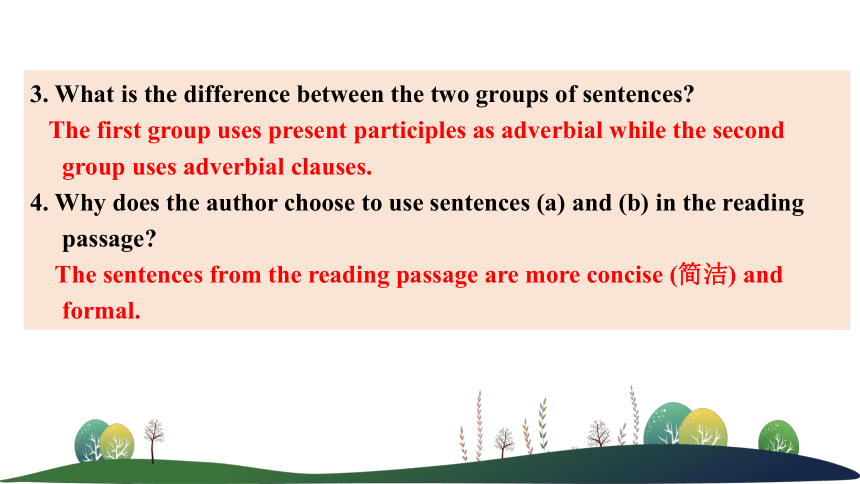 3. What is the difference between the two groups of sentences?

The first group uses present participles as adverbial while the second group uses adverbial clauses.

4. Why does the author choose to use sentences (a) and (b) in the reading passage?

The sentences from the reading passage are more concise (简洁) and formal.